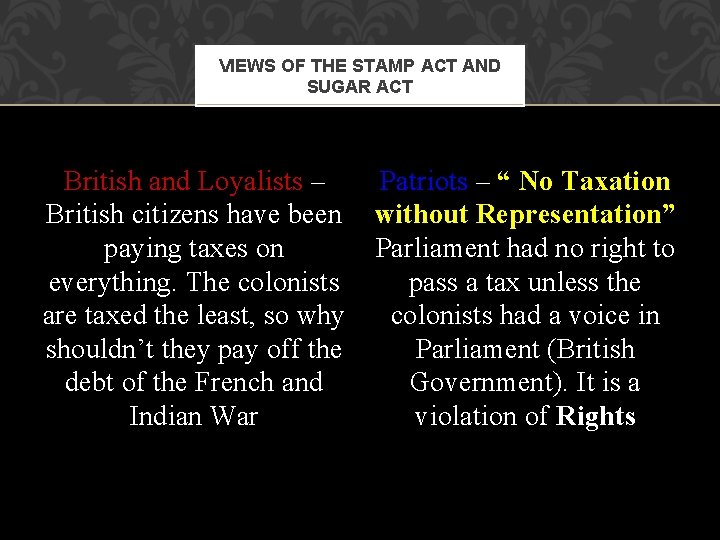 VIEWS OF THE STAMP ACT AND SUGAR ACT

British and Loyalists – British citizens have been paying taxes on everything. The colonists are taxed the least, so why shouldn’t they pay off the debt of the French and Indian War

Patriots – “ No Taxation without Representation” Parliament had no right to pass a tax unless the colonists had a voice in Parliament (British Government). It is a violation of Rights